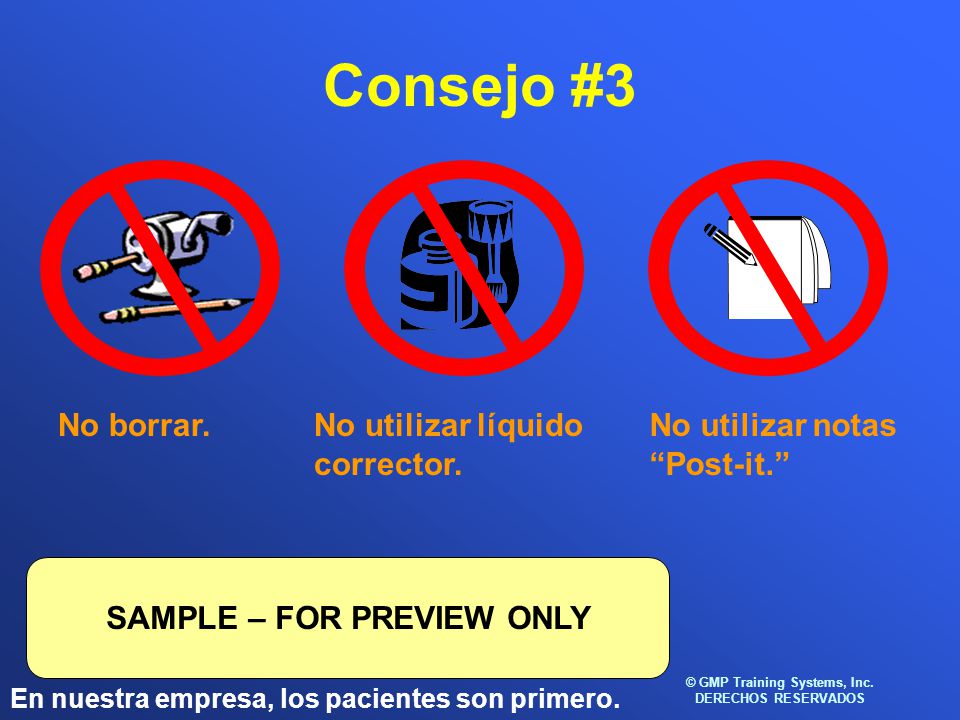 Consejo #3

No borrar.

No utilizar líquido corrector.

No utilizar notas “Post-it.”

SAMPLE – FOR PREVIEW ONLY

En nuestra empresa, los pacientes son primero.

© GMP Training Systems, Inc.
DERECHOS RESERVADOS